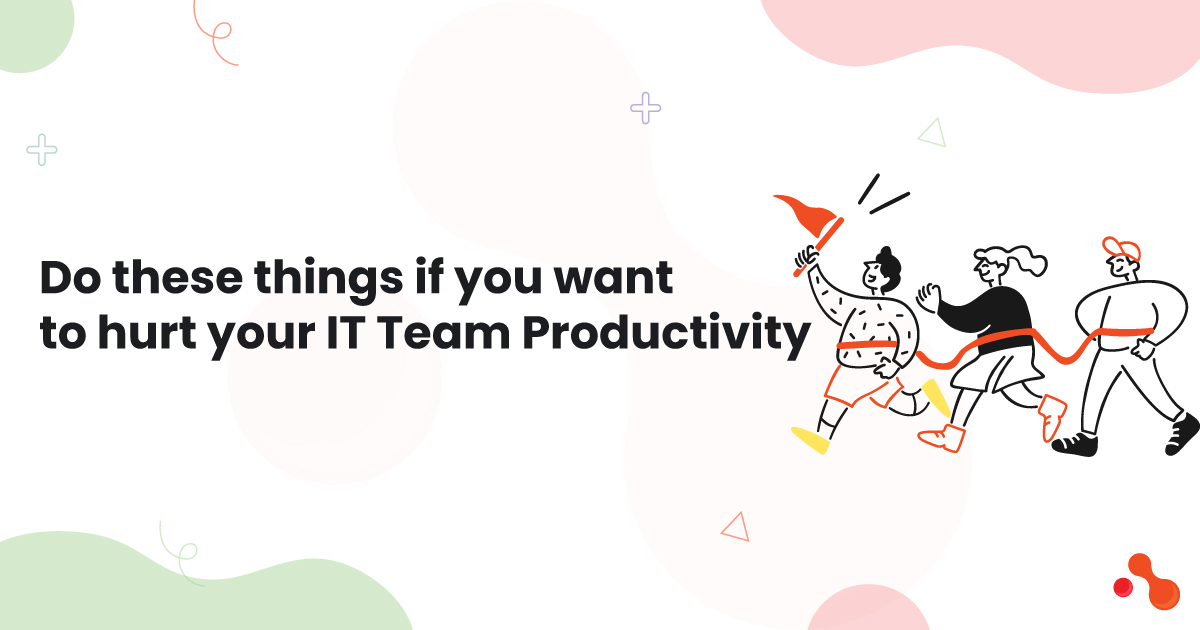 Do these things if you want to hurt your IT Team Productivity